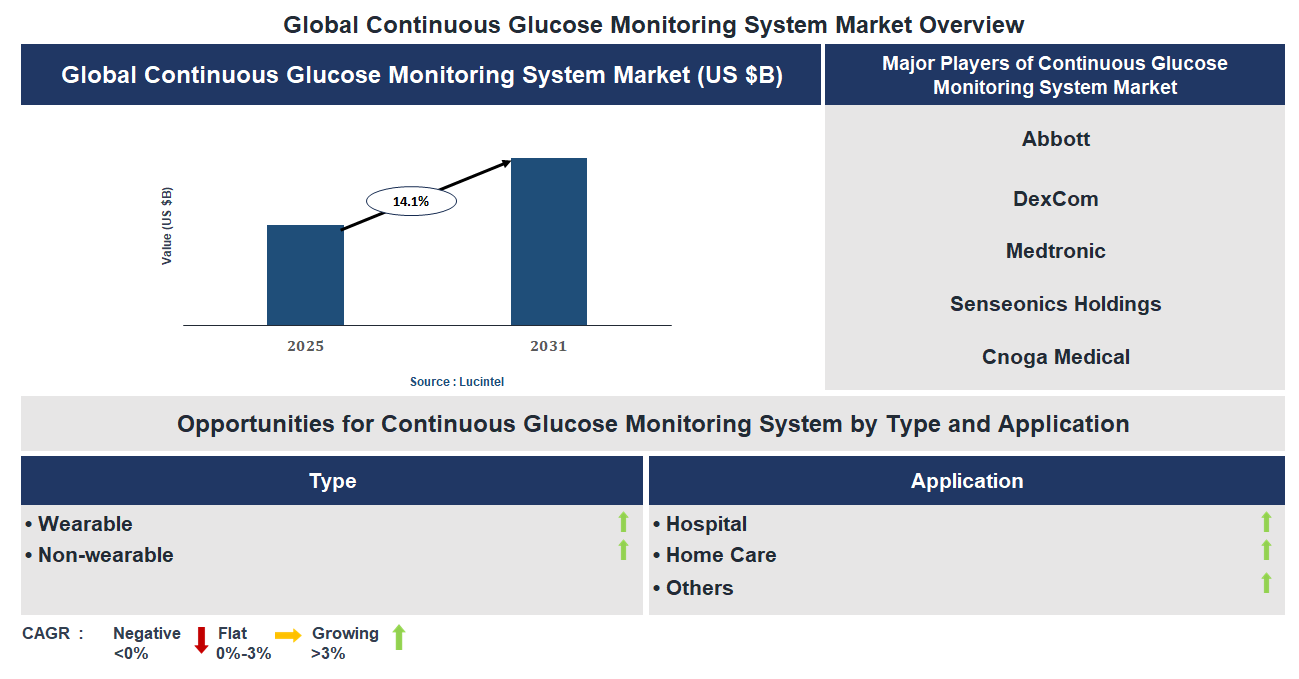 Global Continuous Glucose Monitoring System Market Overview

Global Continuous Glucose Monitoring System Market (US $B)

Value (US $B)

14.1%

2025

2031

Source : Lucintel

Major Players of Continuous Glucose Monitoring System Market

Abbott

DexCom

Medtronic

Senseonics Holdings

Cnoga Medical

Opportunities for Continuous Glucose Monitoring System by Type and Application

Type

• Wearable
• Non-wearable

Application

• Hospital
• Home Care
• Others

CAGR : Negative <0% Flat 0%-3% Growing >3%